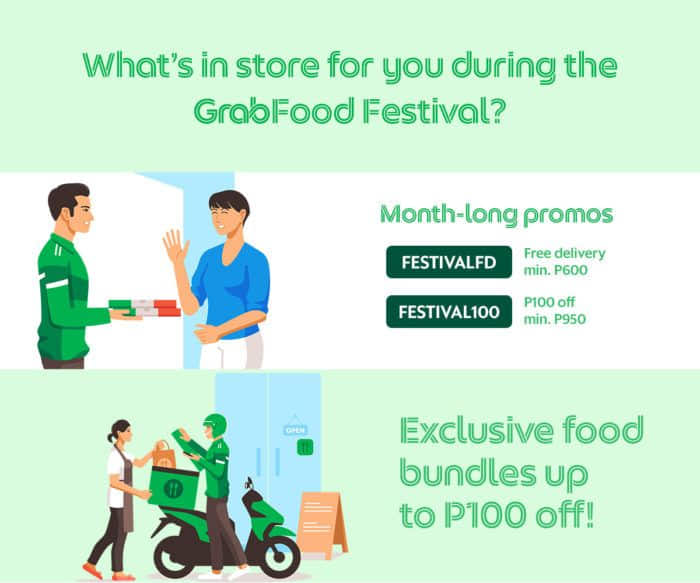 What's in store for you during the GrabFood Festival?

Month-long promos

FESTIVALFD Free delivery min. P600

FESTIVAL100 P100 off min. P950

OPEN

Exclusive food bundles up to P100 off!